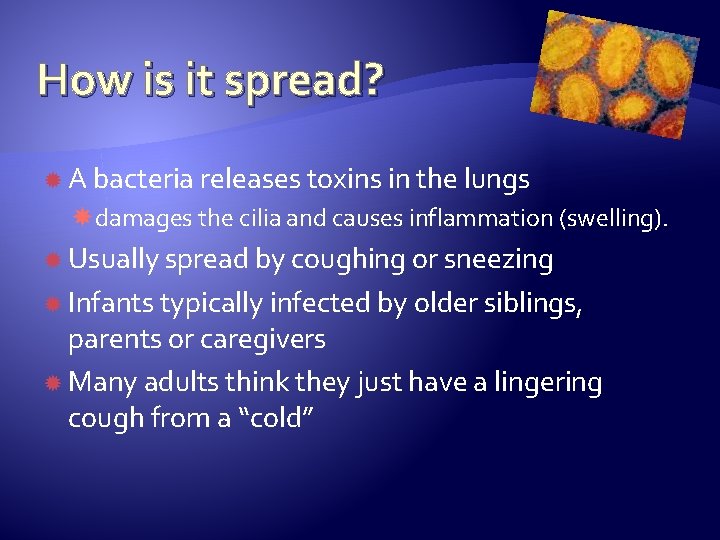 How is it spread?

A bacteria releases toxins in the lungs

damages the cilia and causes inflammation (swelling).

Usually spread by coughing or sneezing

Infants typically infected by older siblings, parents or caregivers

Many adults think they just have a lingering cough from a “cold”